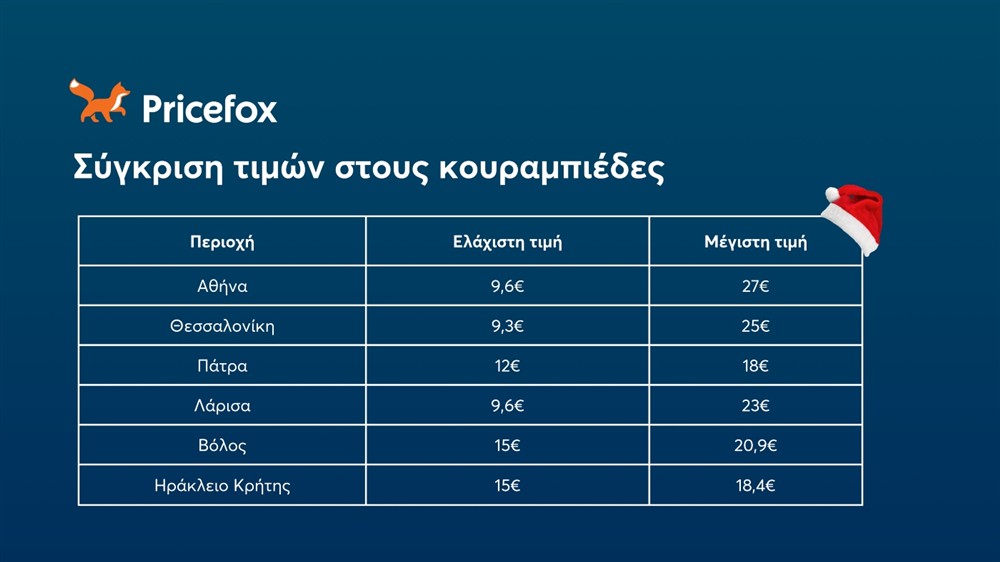 Pricefox

Σύγκριση τιμών στους κουραμπιέδες

| Περιοχή | Ελάχιστη τιμή | Μέγιστη τιμή |
|---|---|---|
| Αθήνα | 9,6€ | 27€ |
| Θεσσαλονίκη | 9,3€ | 25€ |
| Πάτρα | 12€ | 18€ |
| Λάρισα | 9,6€ | 23€ |
| Βόλος | 15€ | 20,9€ |
| Ηράκλειο Κρήτης | 15€ | 18,4€ |